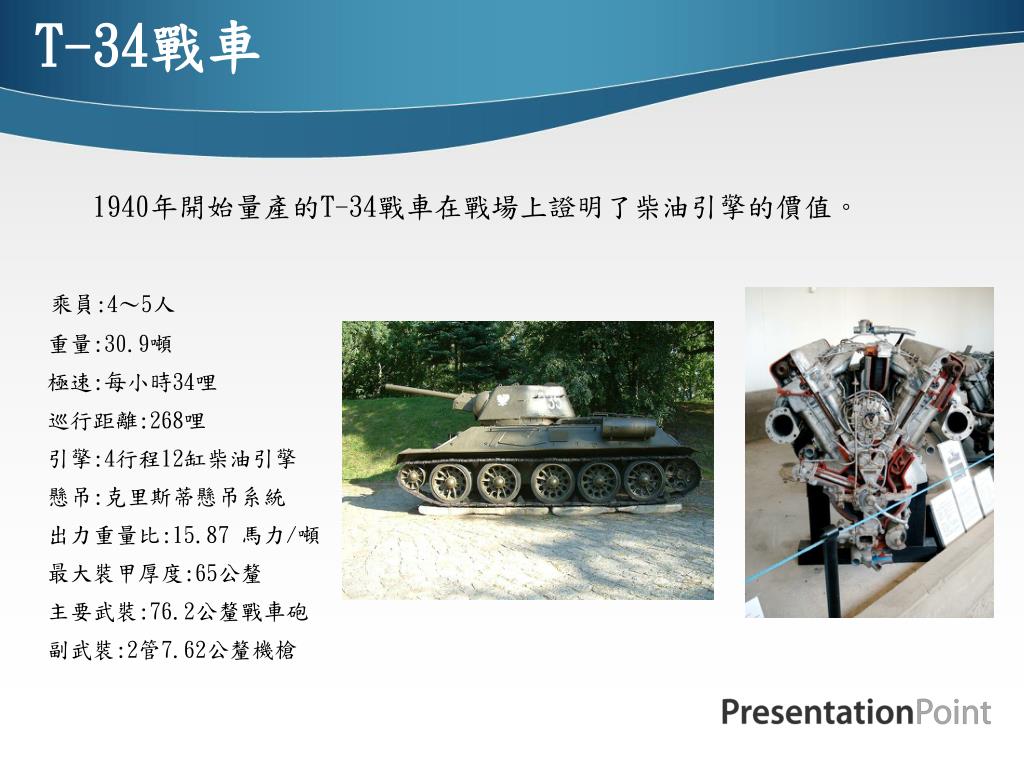 T-34戰車

1940年開始量產的T-34戰車在戰場上證明了柴油引擎的價值。

乘員:4～5人
重量:30.9噸
極速:每小時34哩
巡行距離:268哩
引擎:4行程12缸柴油引擎
懸吊:克里斯蒂懸吊系統
出力重量比:15.87 馬力/噸
最大裝甲厚度:65公釐
主要武裝:76.2公釐戰車砲
副武裝:2管7.62公釐機槍

PresentationPoint